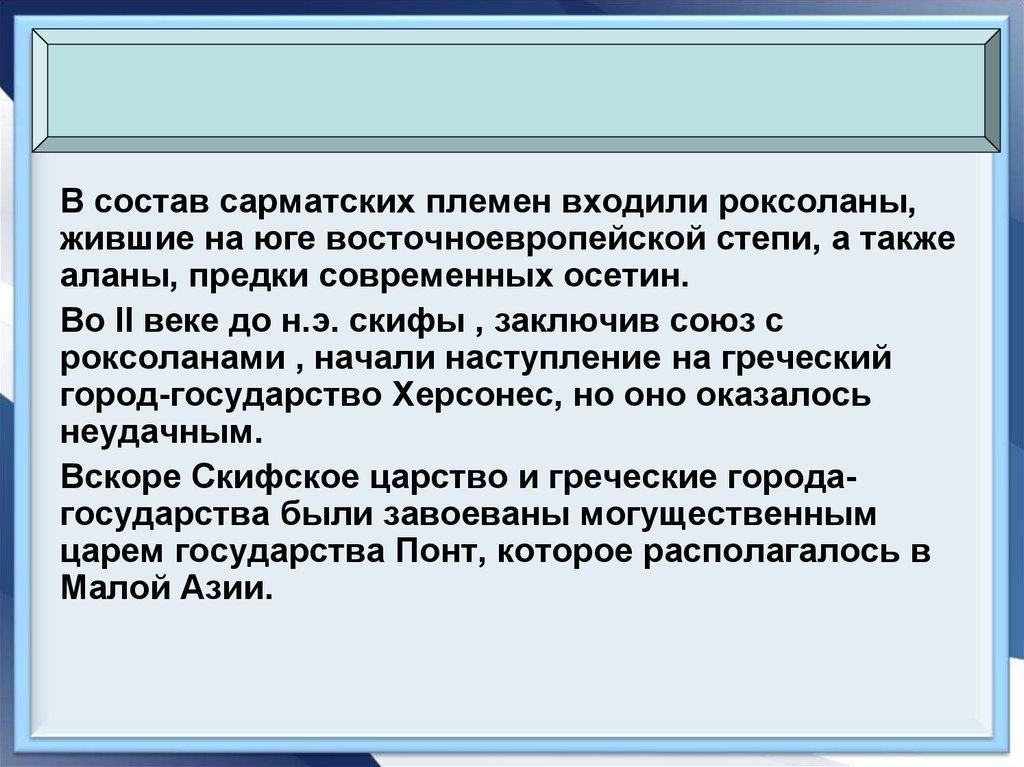 В состав сарматских племен входили роксоланы, жившие на юге восточноевропейской степи, а также аланы, предки современных осетин.

Во II веке до н.э. скифы , заключив союз с роксоланами , начали наступление на греческий город-государство Херсонес, но оно оказалось неудачным.

Вскоре Скифское царство и греческие города-государства были завоеваны могущественным царем государства Понт, которое располагалось в Малой Азии.